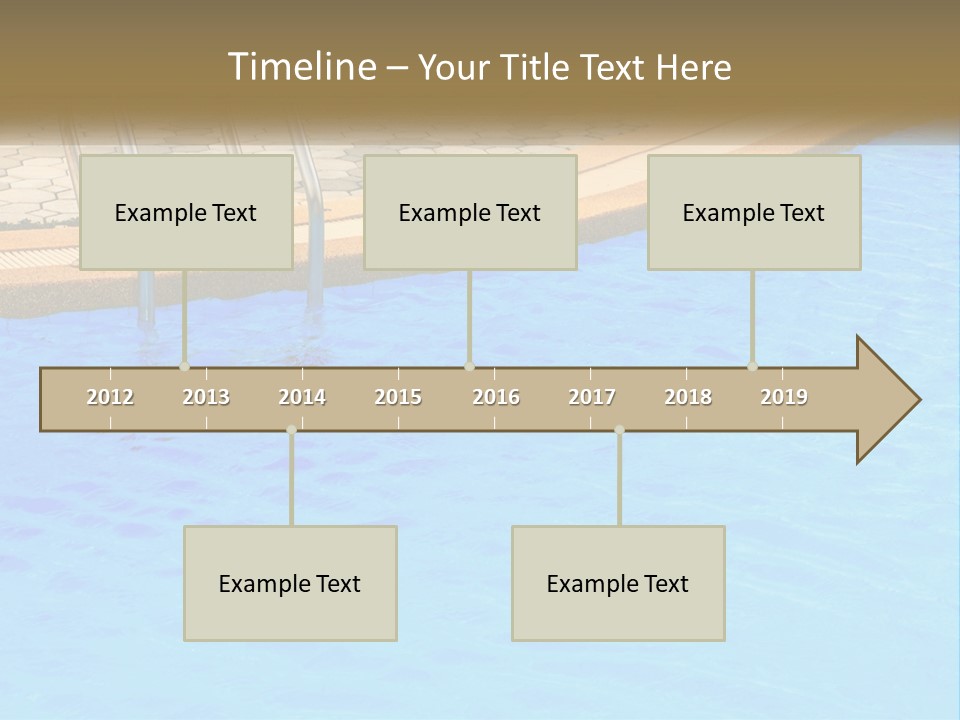 Timeline – Your Title Text Here

Example Text

Example Text

Example Text

2012
2013
2014
2015
2016
2017
2018
2019

Example Text

Example Text